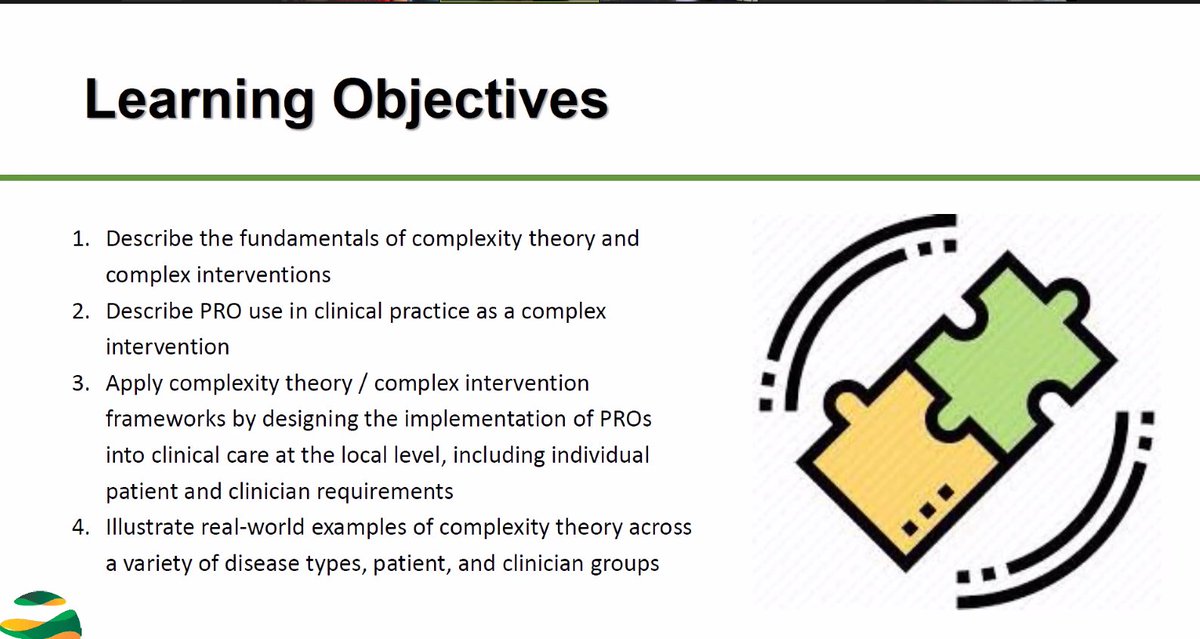 Learning Objectives

1. Describe the fundamentals of complexity theory and complex interventions
2. Describe PRO use in clinical practice as a complex intervention
3. Apply complexity theory / complex intervention frameworks by designing the implementation of PROs into clinical care at the local level, including individual patient and clinician requirements
4. Illustrate real-world examples of complexity theory across a variety of disease types, patient, and clinician groups